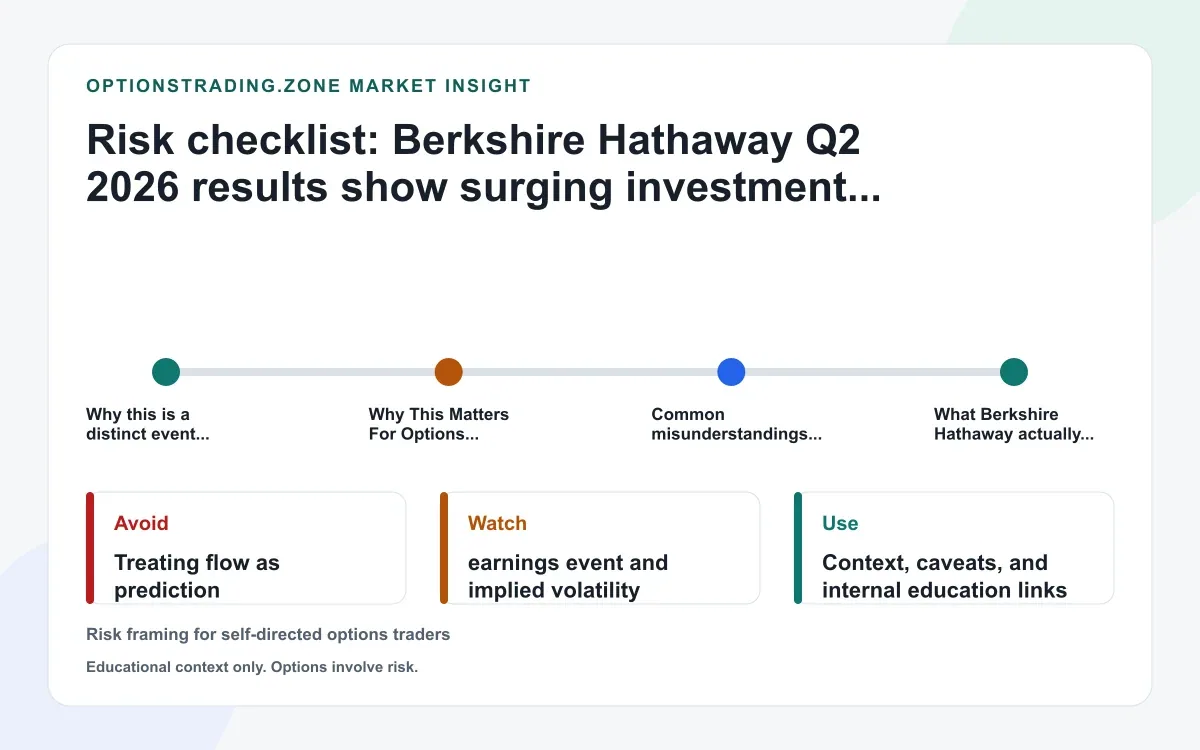 OPTIONSTRADING.ZONE MARKET INSIGHT

Risk checklist: Berkshire Hathaway Q2 2026 results show surging investment...

Why this is a distinct event...

Why This Matters For Options...

Common misunderstandings...

What Berkshire Hathaway actually...

Avoid

Treating flow as prediction

Watch

earnings event and implied volatility

Use

Context, caveats, and internal education links

Risk framing for self-directed options traders

Educational context only. Options involve risk.